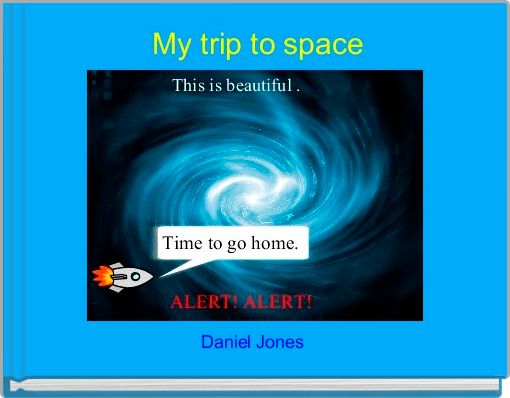 My trip to space

This is beautiful .

Time to go home.

ALERT! ALERT!

Daniel Jones